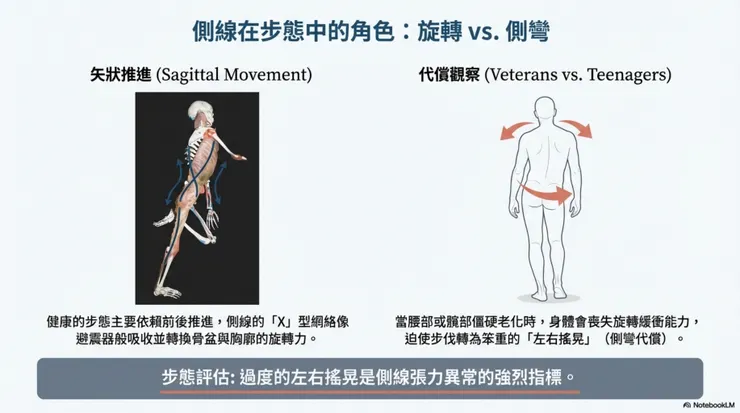 側線在步態中的角色：旋轉 vs. 側彎

矢狀推進 (Sagittal Movement)

健康的步態主要依賴前後推進，側線的「X」型網絡像避震器般吸收並轉換骨盆與胸廓的旋轉力。

代償觀察 (Veterans vs. Teenagers)

當腰部或髖部僵硬老化時，身體會喪失旋轉緩衝能力，迫使步伐轉為笨重的「左右搖晃」（側彎代償）。

步態評估: 過度的左右搖晃是側線張力異常的強烈指標。

NotebookLM